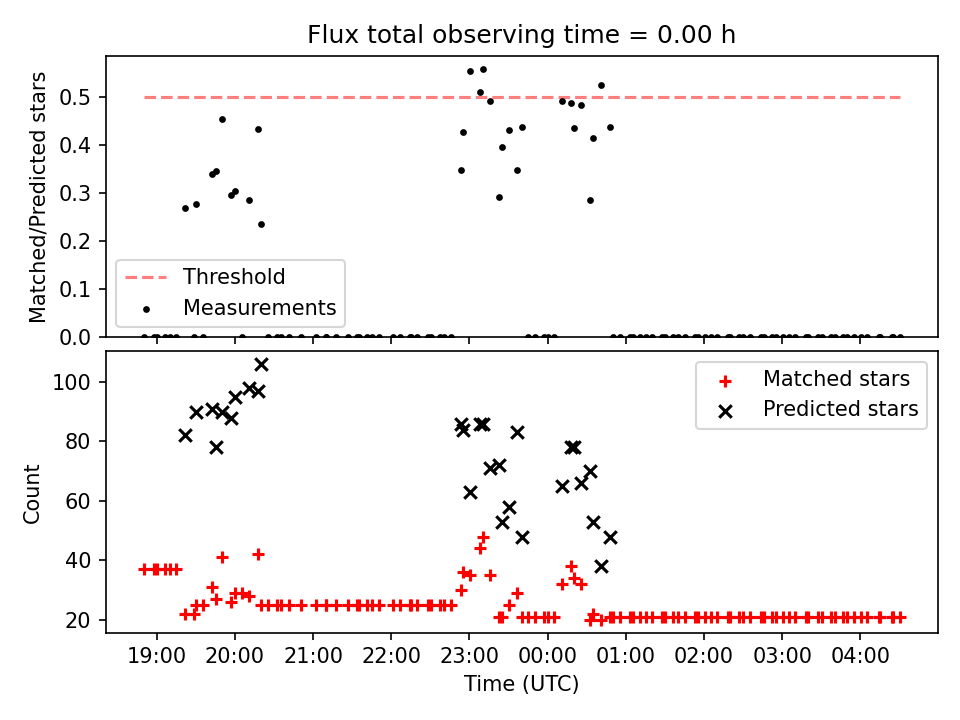 Flux total observing time = 0.00 h

Matched/Predicted stars

0.5
0.4
0.3
0.2
0.1
0.0

Threshold
Measurements

Count

100
80
60
40
20

Matched stars
Predicted stars

19:00
20:00
21:00
22:00
23:00
00:00
01:00
02:00
03:00
04:00

Time (UTC)